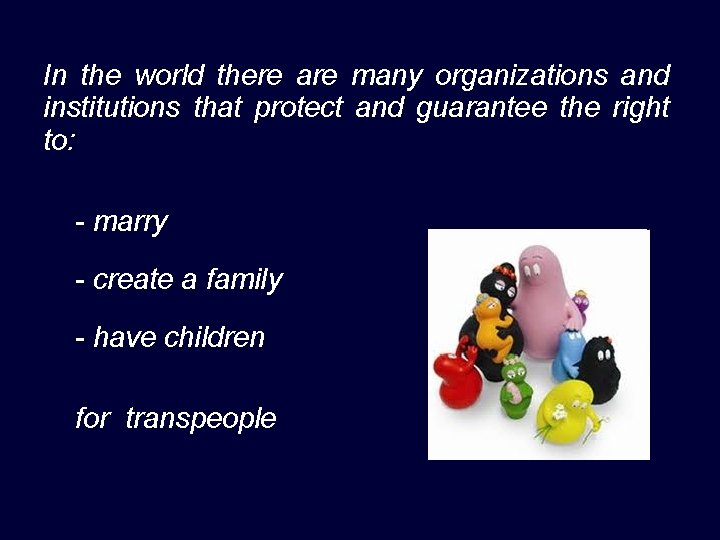 In the world there are many organizations and institutions that protect and guarantee the right to:

- marry

- create a family

- have children

for transpeople